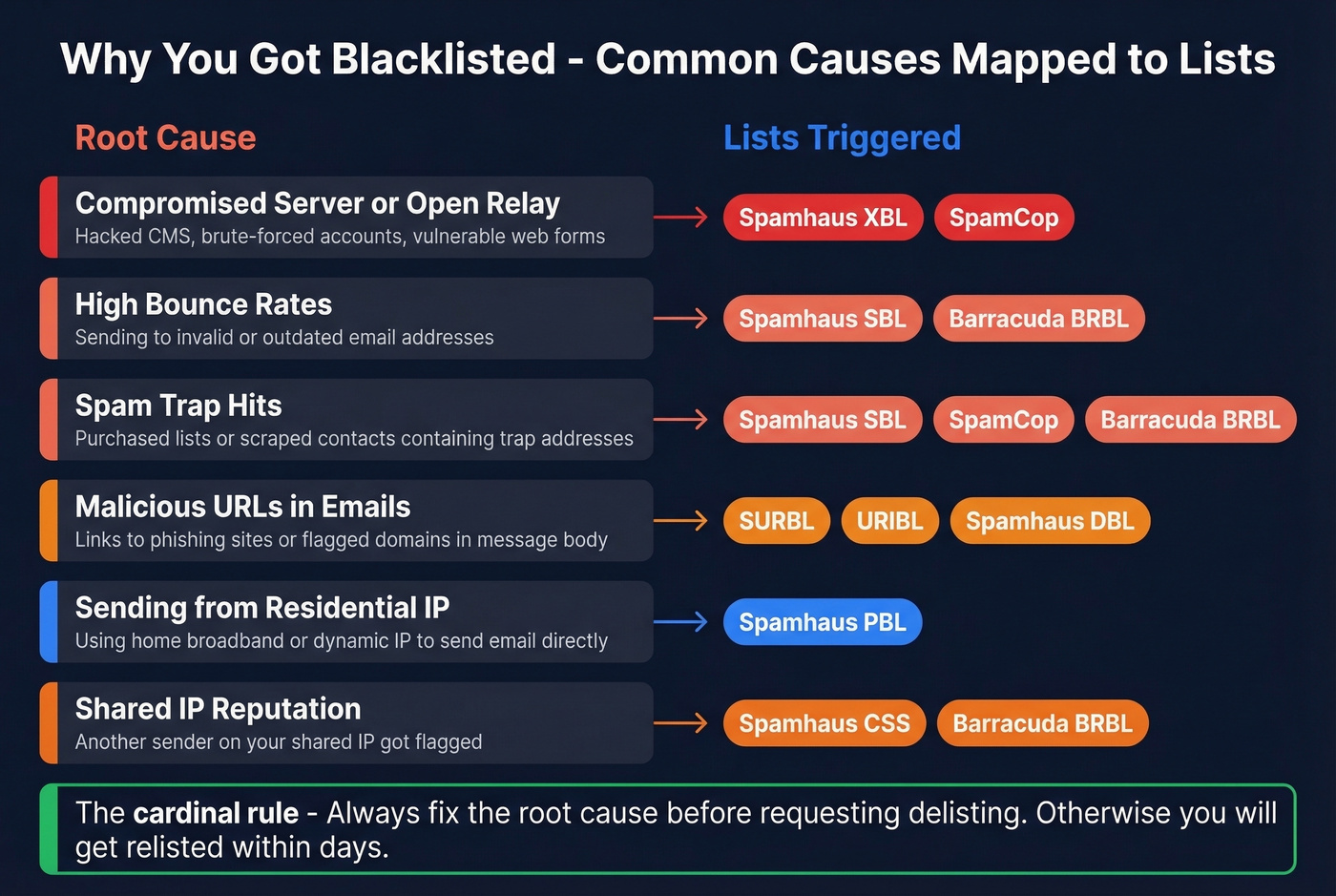 Why You Got Blacklisted - Common Causes Mapped to Lists

Root Cause

Lists Triggered

Compromised Server or Open Relay
Hacked CMS, brute-forced accounts, vulnerable web forms

Spamhaus XBL SpamCop

High Bounce Rates
Sending to invalid or outdated email addresses

Spamhaus SBL Barracuda BRBL

Spam Trap Hits
Purchased lists or scraped contacts containing trap addresses

Spamhaus SBL SpamCop Barracuda BRBL

Malicious URLs in Emails
Links to phishing sites or flagged domains in message body

SURBL URIBL Spamhaus DBL

Sending from Residential IP
Using home broadband or dynamic IP to send email directly

Spamhaus PBL

Shared IP Reputation
Another sender on your shared IP got flagged

Spamhaus CSS Barracuda BRBL

The cardinal rule - Always fix the root cause before requesting delisting. Otherwise you will get relisted within days.